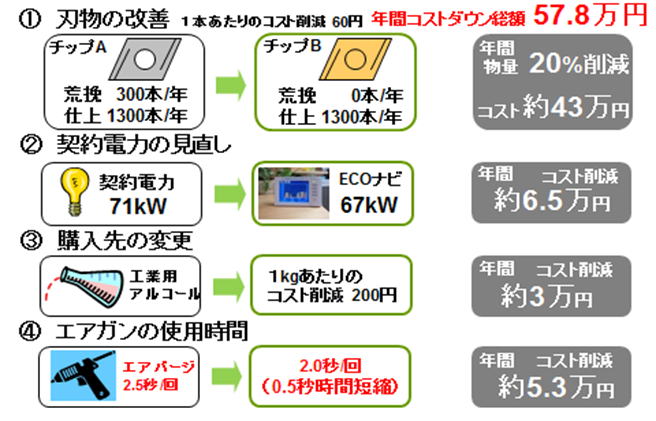 ① 刃物の改善 1本あたりのコスト削減 60円 年間コストダウン総額 57.8万円

チップA
荒挽 300本/年
仕上 1300本/年

チップB
荒挽 0本/年
仕上 1300本/年

年間 物量 20%削減
コスト 約43万円

② 契約電力の見直し

契約電力
71kW

ECOナビ
67kW

年間 コスト削減
約6.5万円

③ 購入先の変更

工業用
アルコール

1kgあたりの
コスト削減 200円

年間 コスト削減
約3万円

④ エアガンの使用時間

エアパージ
2.5秒/回

2.0秒/回
（0.5秒時間短縮）

年間 コスト削減
約5.3万円